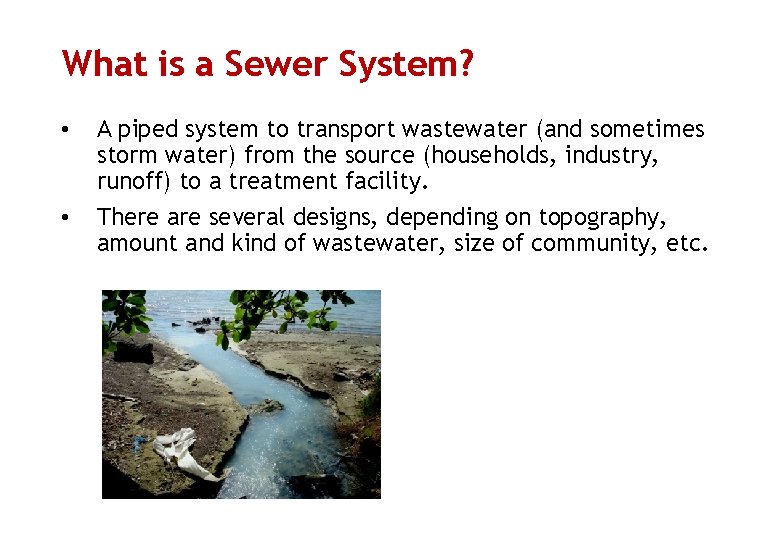 What is a Sewer System?

• A piped system to transport wastewater (and sometimes storm water) from the source (households, industry, runoff) to a treatment facility.

• There are several designs, depending on topography, amount and kind of wastewater, size of community, etc.